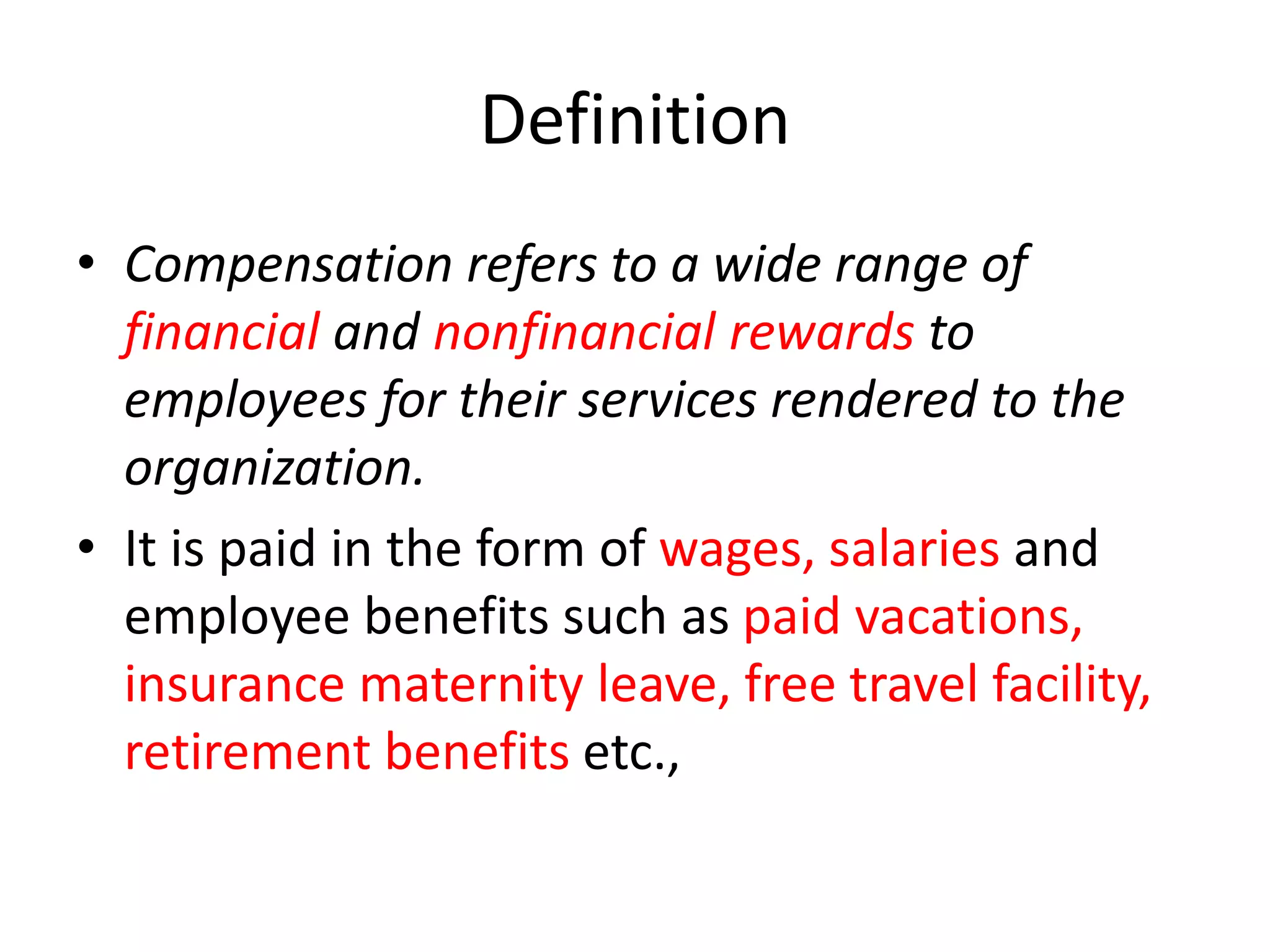 Definition

• Compensation refers to a wide range of financial and nonfinancial rewards to employees for their services rendered to the organization.

• It is paid in the form of wages, salaries and employee benefits such as paid vacations, insurance maternity leave, free travel facility, retirement benefits etc.,